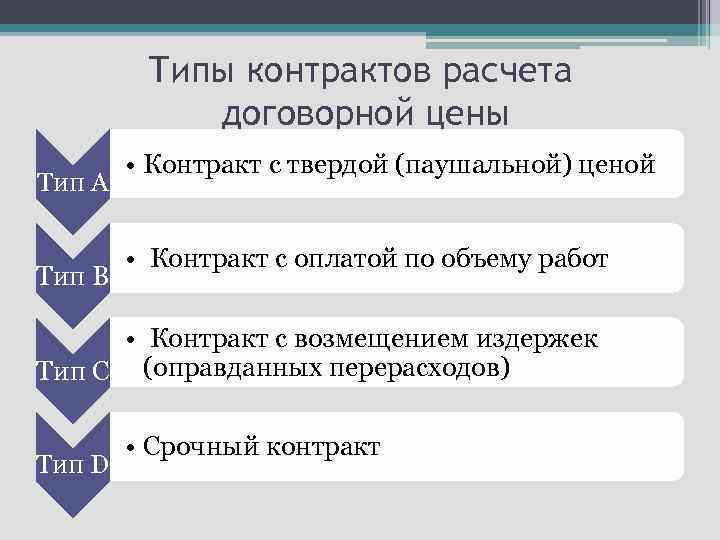 Типы контрактов расчета договорной цены

Тип A

• Контракт с твердой (паушальной) ценой

Тип B

• Контракт с оплатой по объему работ

Тип C

• Контракт с возмещением издержек (оправданных перерасходов)

Тип D

• Срочный контракт